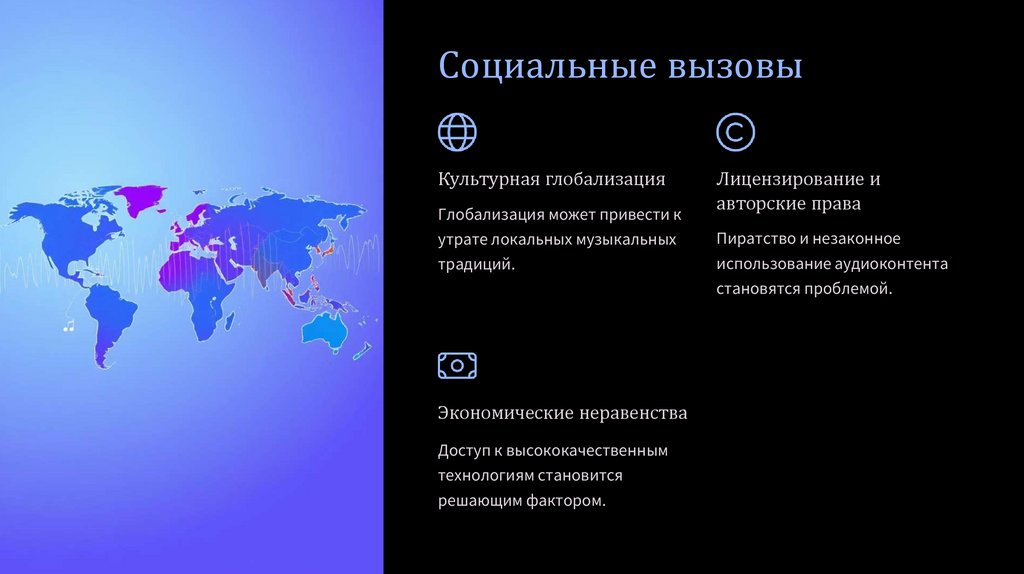 Социальные вызовы

Культурная глобализация

Глобализация может привести к утрате локальных музыкальных традиций.

Лицензирование и авторские права

Пиратство и незаконное использование аудиоконтента становятся проблемой.

Экономические неравенства

Доступ к высококачественным технологиям становится решающим фактором.